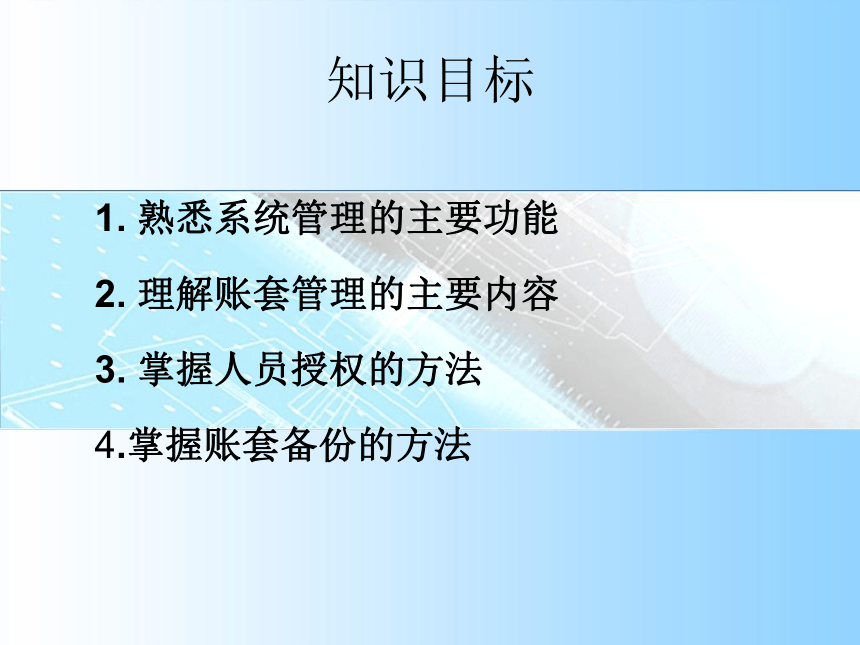 知识目标

1. 熟悉系统管理的主要功能

2. 理解账套管理的主要内容

3. 掌握人员授权的方法

4.掌握账套备份的方法